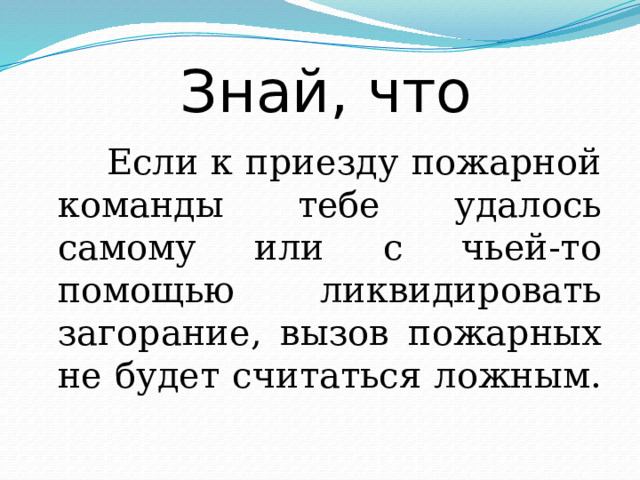 Знай, что

Если к приезду пожарной команды тебе удалось самому или с чьей-то помощью ликвидировать загорание, вызов пожарных не будет считаться ложным.